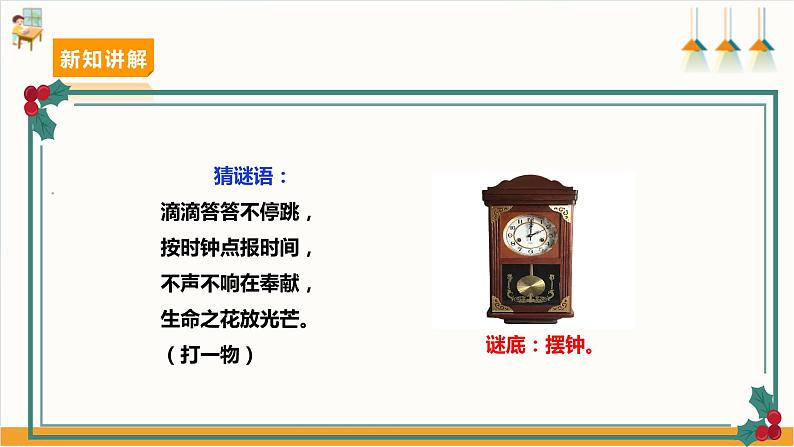 新知讲解

猜谜语：
滴滴答答不停跳，
按时钟点报时间，
不声不响在奉献，
生命之花放光芒。
（打一物）

谜底：摆钟。